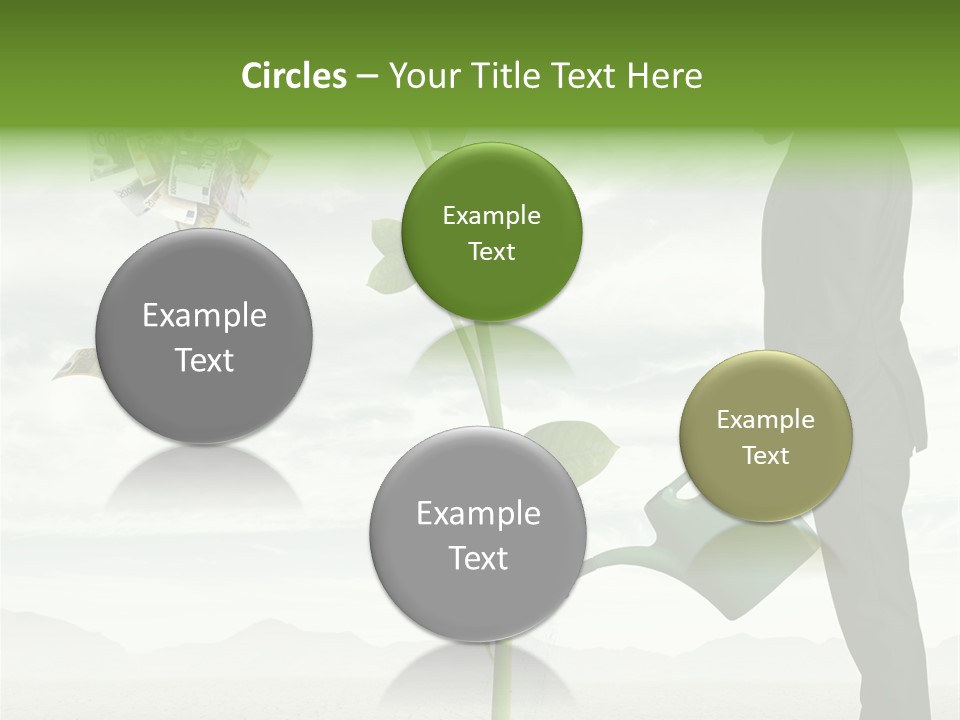 Circles – Your Title Text Here

Example Text

Example Text

Example Text

Example Text